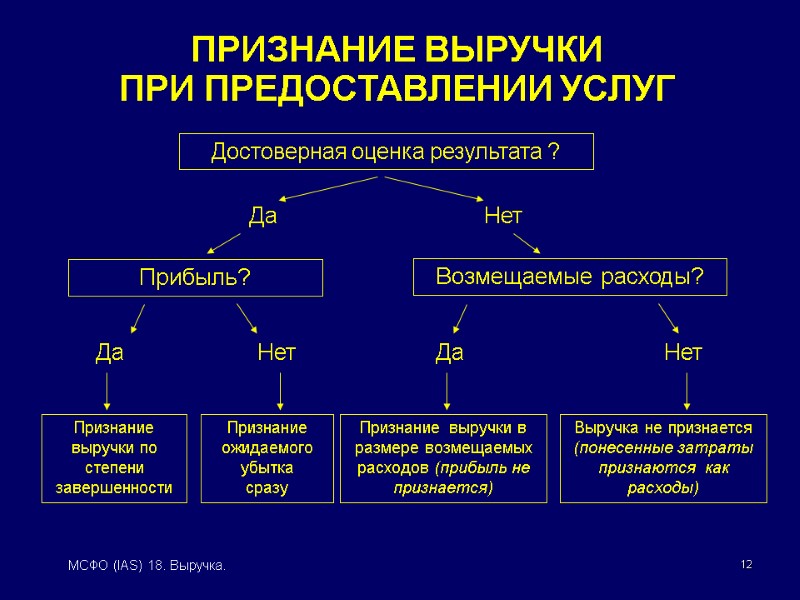 ПРИЗНАНИЕ ВЫРУЧКИ
ПРИ ПРЕДОСТАВЛЕНИИ УСЛУГ

Достоверная оценка результата ?

Да

Нет

Прибыль?

Возмещаемые расходы?

Да

Нет

Да

Нет

Признание выручки по степени завершенности

Признание ожидаемого убытка сразу

Признание выручки в размере возмещаемых расходов (прибыль не признается)

Выручка не признается (понесенные затраты признаются как расходы)

МСФО (IAS) 18. Выручка.

12